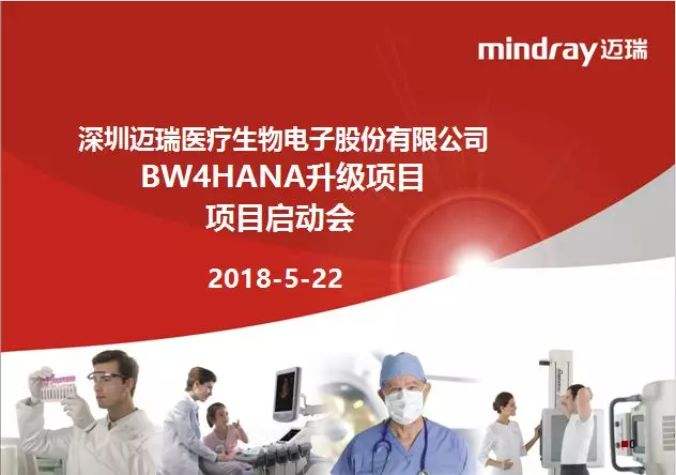 mindray 迈瑞

深圳迈瑞医疗生物电子股份有限公司
BW4HANA升级项目
项目启动会

2018-5-22